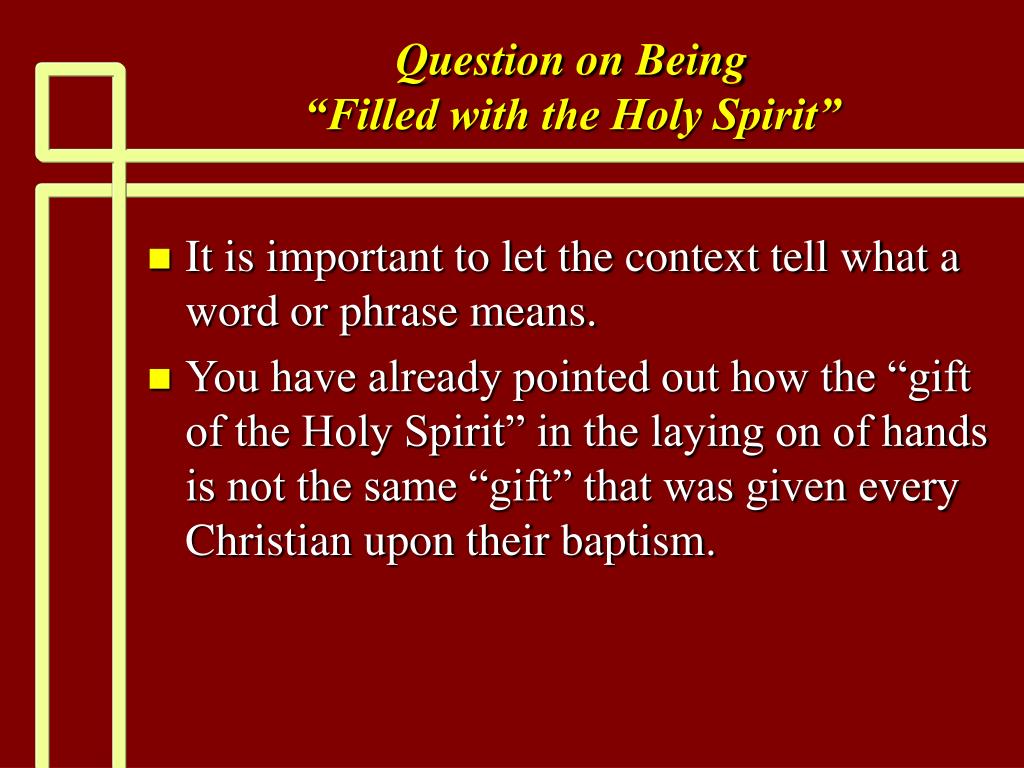 Question on Being
“Filled with the Holy Spirit”

It is important to let the context tell what a word or phrase means.

You have already pointed out how the “gift of the Holy Spirit” in the laying on of hands is not the same “gift” that was given every Christian upon their baptism.